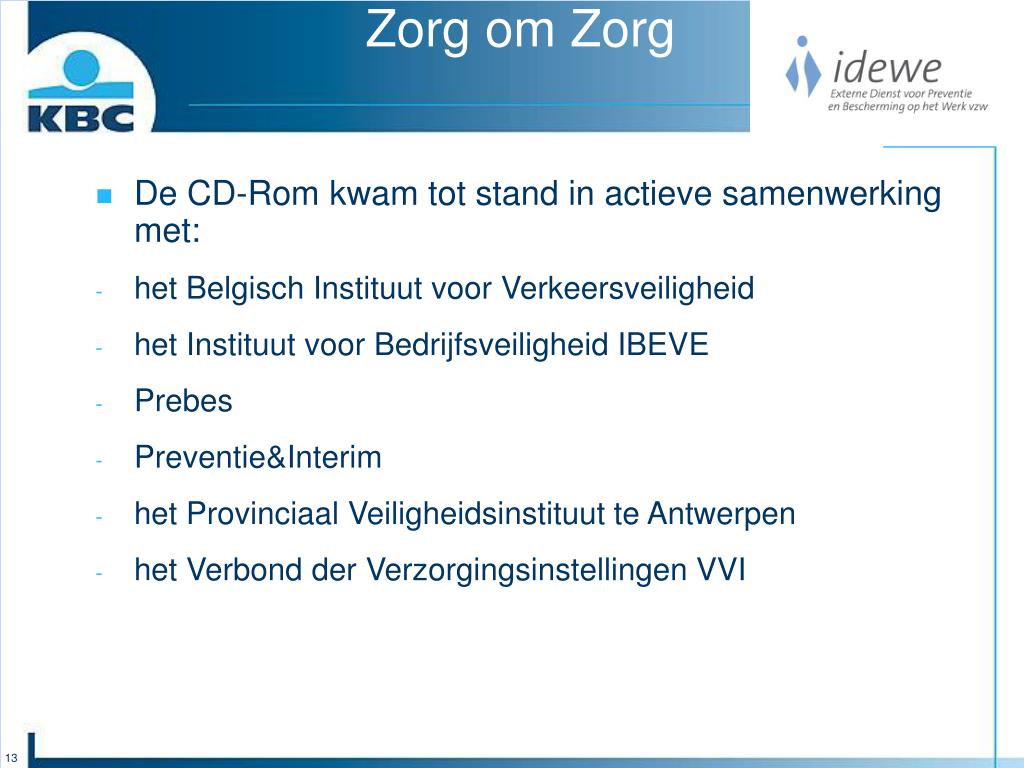 KBC

Zorg om Zorg

idewe
Externe Dienst voor Preventie en Bescherming op het Werk vzw

De CD-Rom kwam tot stand in actieve samenwerking met:

- het Belgisch Instituut voor Verkeersveiligheid
- het Instituut voor Bedrijfsveiligheid IBEVE
- Prebes
- Preventie&Interim
- het Provinciaal Veiligheidsinstituut te Antwerpen
- het Verbond der Verzorgingsinstellingen VVI

13